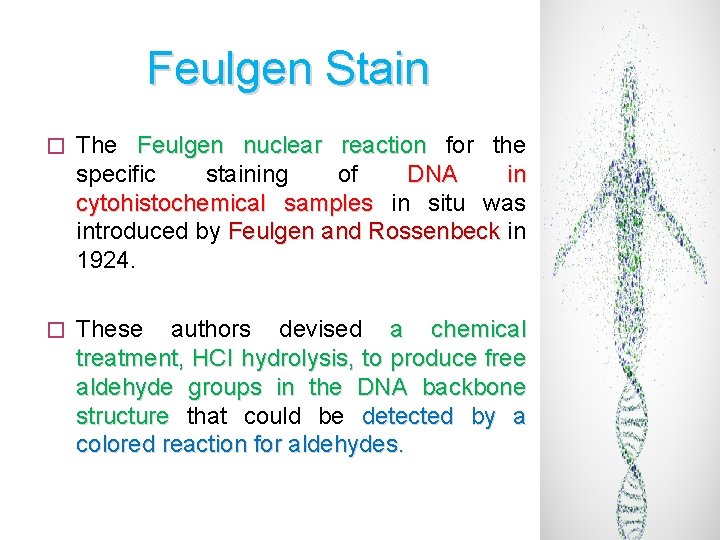 Feulgen Stain

□ The Feulgen nuclear reaction for the specific staining of DNA in cytohistochemical samples in situ was introduced by Feulgen and Rossenbeck in 1924.

□ These authors devised a chemical treatment, HCl hydrolysis, to produce free aldehyde groups in the DNA backbone structure that could be detected by a colored reaction for aldehydes.